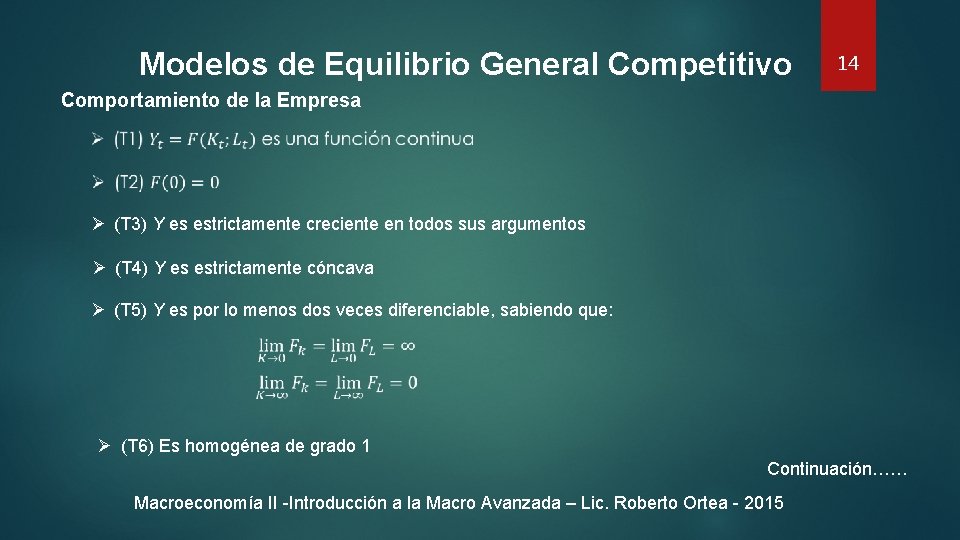 Modelos de Equilibrio General Competitivo

14

Comportamiento de la Empresa

➢ (T1) $Y_t = F(K_t; L_t)$ es una función continua

➢ (T2) $F(0) = 0$

➢ (T3) Y es estrictamente creciente en todos sus argumentos

➢ (T4) Y es estrictamente cóncava

➢ (T5) Y es por lo menos dos veces diferenciable, sabiendo que:

$\lim_{K \to 0} F_k = \lim_{L \to 0} F_L = \infty$

$\lim_{K \to \infty} F_k = \lim_{L \to \infty} F_L = 0$

➢ (T6) Es homogénea de grado 1

Continuación……

Macroeconomía II -Introducción a la Macro Avanzada – Lic. Roberto Ortea - 2015